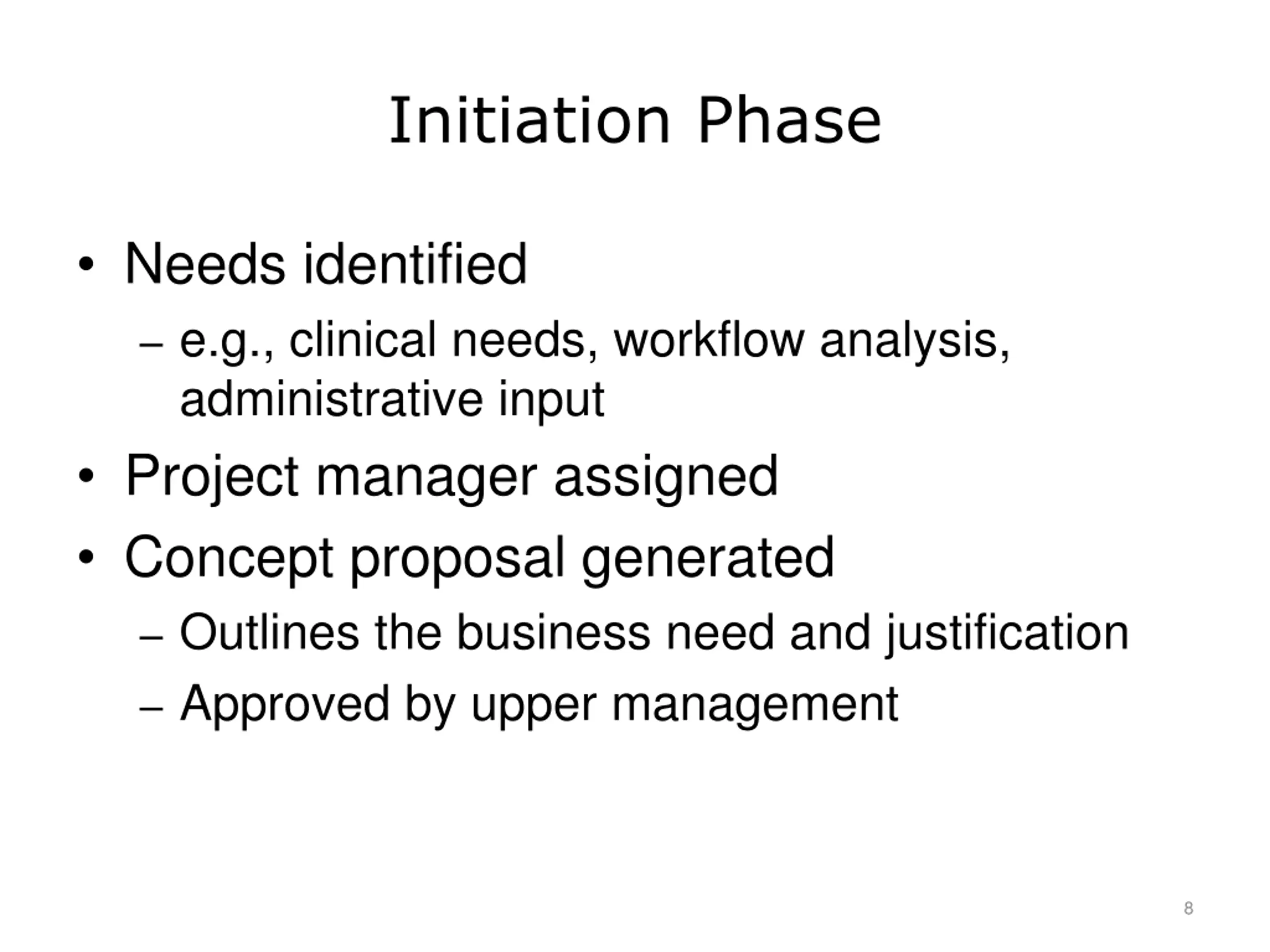 Initiation Phase

• Needs identified
– e.g., clinical needs, workflow analysis, administrative input
• Project manager assigned
• Concept proposal generated
– Outlines the business need and justification
– Approved by upper management

8